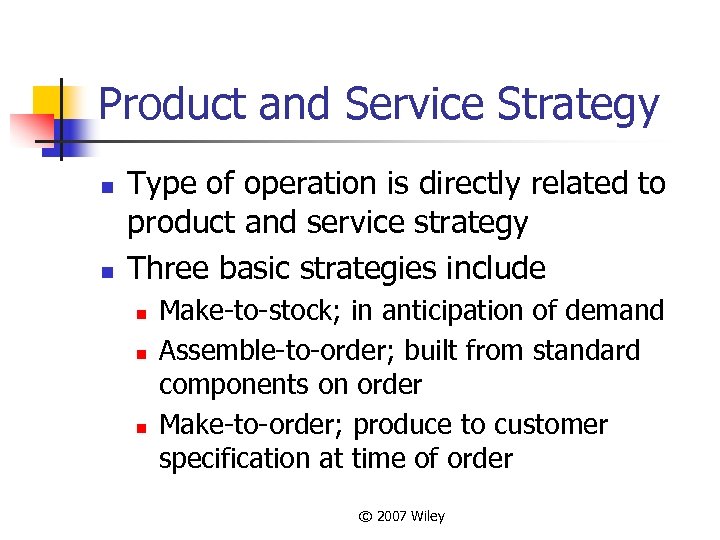 Product and Service Strategy

- Type of operation is directly related to product and service strategy
- Three basic strategies include
  - Make-to-stock; in anticipation of demand
  - Assemble-to-order; built from standard components on order
  - Make-to-order; produce to customer specification at time of order

© 2007 Wiley